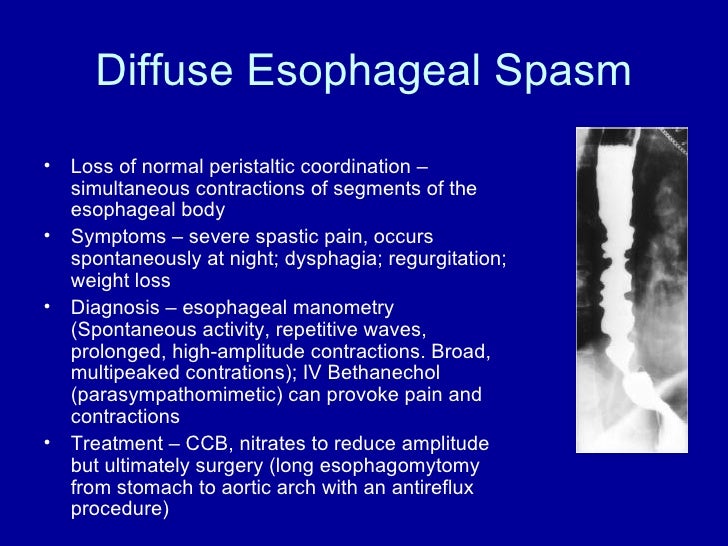 Diffuse Esophageal Spasm

• Loss of normal peristaltic coordination – simultaneous contractions of segments of the esophageal body
• Symptoms – severe spastic pain, occurs spontaneously at night; dysphagia; regurgitation; weight loss
• Diagnosis – esophageal manometry (Spontaneous activity, repetitive waves, prolonged, high-amplitude contractions. Broad, multipeaked contrations); IV Bethanechol (parasympathomimetic) can provoke pain and contractions
• Treatment – CCB, nitrates to reduce amplitude but ultimately surgery (long esophagomytomy from stomach to aortic arch with an antireflux procedure)